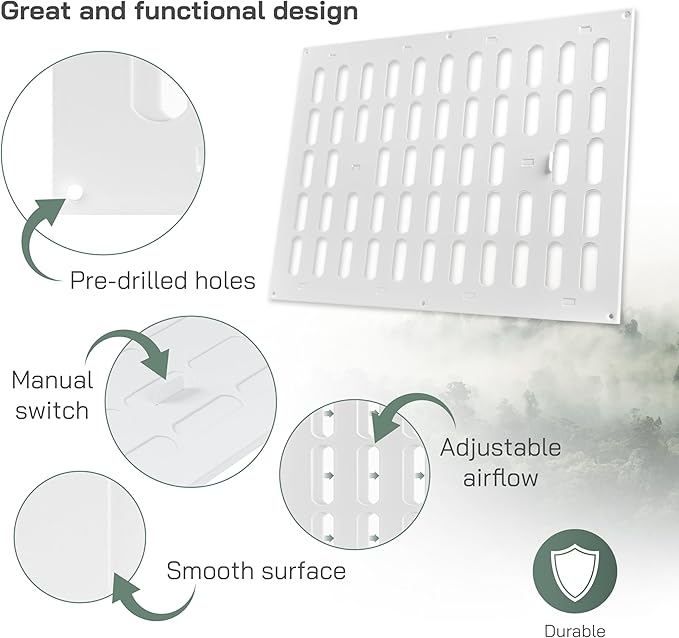 Great and functional design

Pre-drilled holes

Manual switch

Adjustable airflow

Smooth surface

Durable